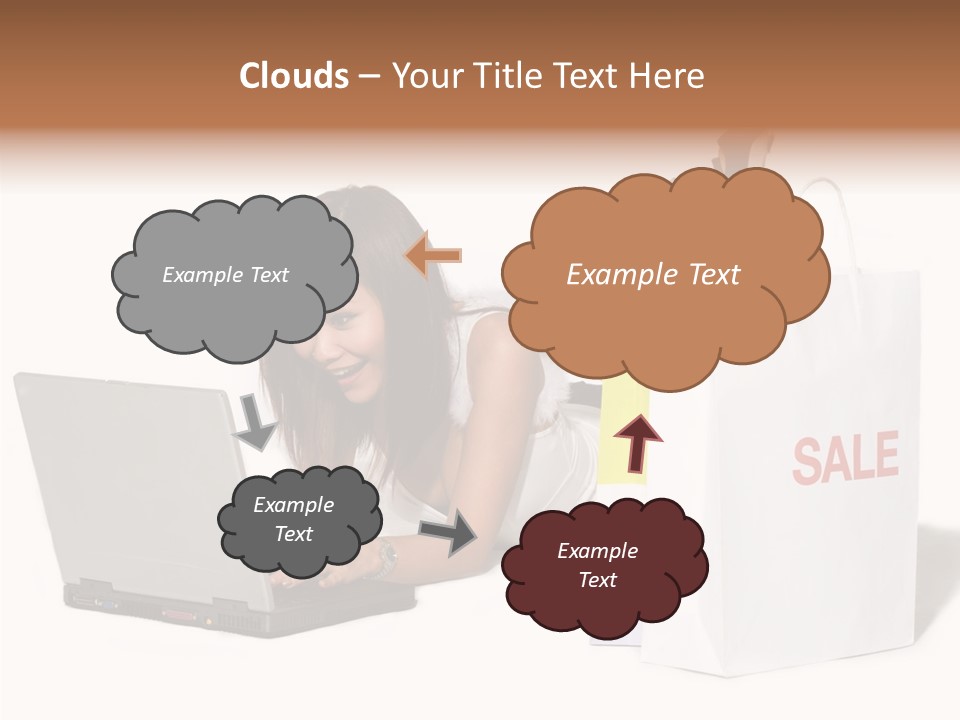 Clouds – Your Title Text Here

Example Text

Example Text

Example Text

Example Text

SALE